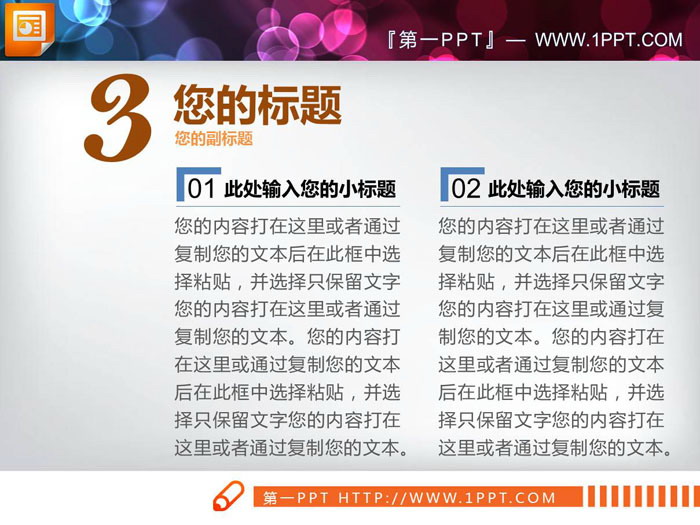 『第一PPT』— WWW.1PPT.COM

3 您的标题

您的副标题

01 此处输入您的小标题

您的内容打在这里或者通过复制您的文本后在此框中选择粘贴，并选择只保留文字您的内容打在这里或者通过复制您的文本。您的内容打在这里或通过复制您的文本后在此框中选择粘贴，并选择只保留文字您的内容打在这里或者通过复制您的文本。

02 此处输入您的小标题

您的内容打在这里或者通过复制您的文本后在此框中选择粘贴，并选择只保留文字您的内容打在这里或通过复制您的文本。您的内容打在这里或者通过复制您的文本后在此框中选择粘贴，并选择只保留文字您的内容打在这里或者通过复制您的文本。

第一PPT HTTP://WWW.1PPT.COM